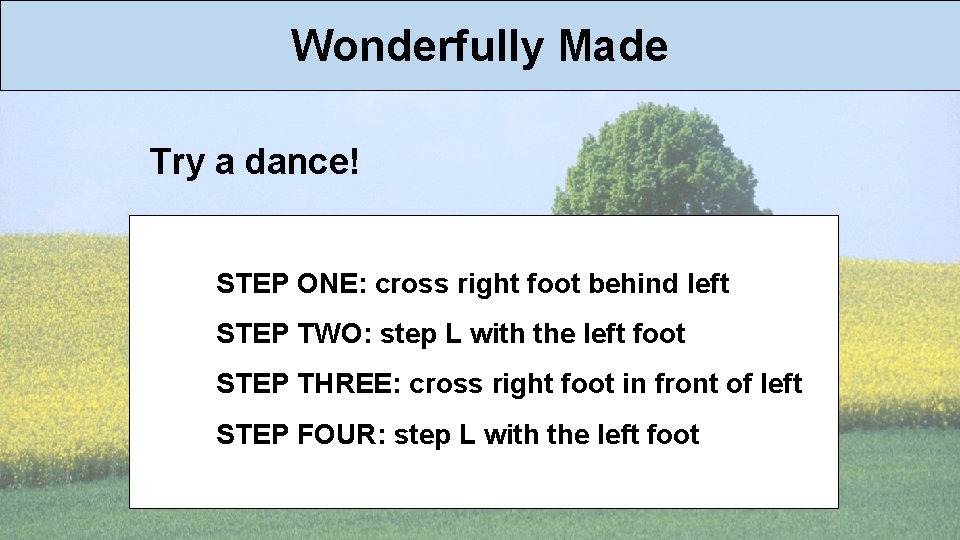 Wonderfully Made

Try a dance!

STEP ONE: cross right foot behind left

STEP TWO: step L with the left foot

STEP THREE: cross right foot in front of left

STEP FOUR: step L with the left foot